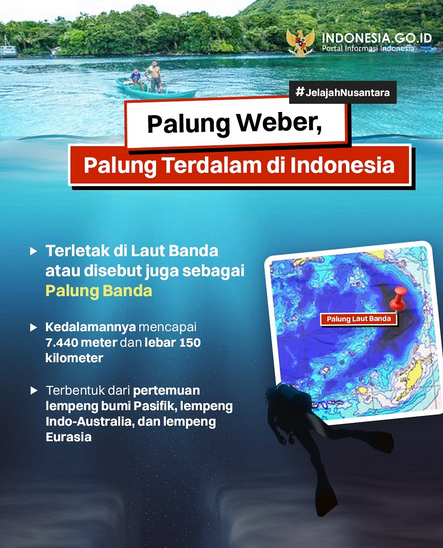 INDONESIA.GO.ID
Portal Informasi Indonesia

#JelajahNusantara

Palung Weber,
Palung Terdalam di Indonesia

Terletak di Laut Banda atau disebut juga sebagai Palung Banda

Kedalamannya mencapai 7.440 meter dan lebar 150 kilometer

Terbentuk dari pertemuan lempeng bumi Pasifik, lempeng Indo-Australia, dan lempeng Eurasia

Palung Laut Banda